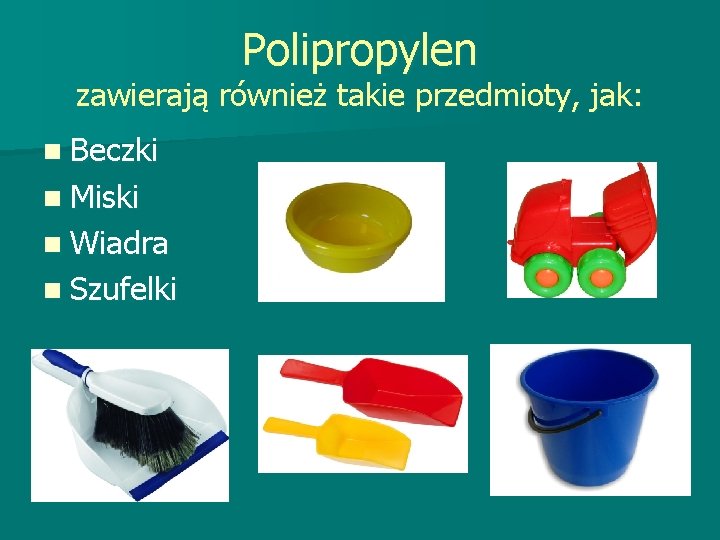 Polipropylen
zawierają również takie przedmioty, jak:

- Beczki
- Miski
- Wiadra
- Szufelki